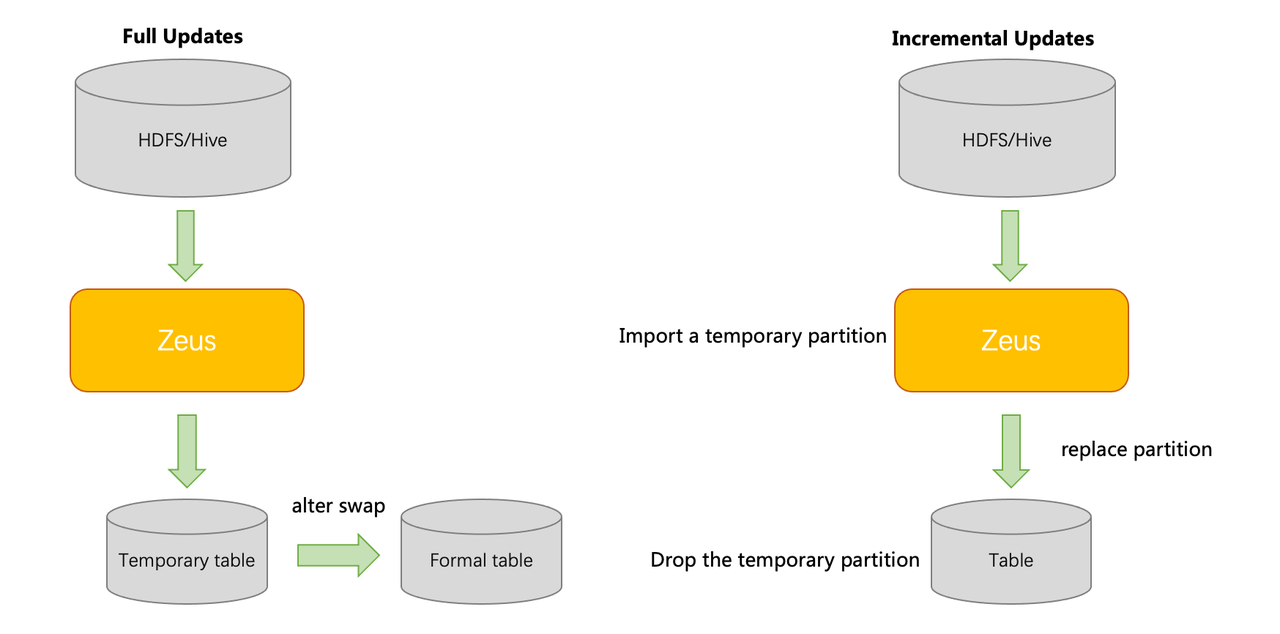 Full Updates

HDFS/Hive

Zeus

Temporary table

alter swap

Formal table

Incremental Updates

HDFS/Hive

Import a temporary partition

Zeus

replace partition

Drop the temporary partition

Table